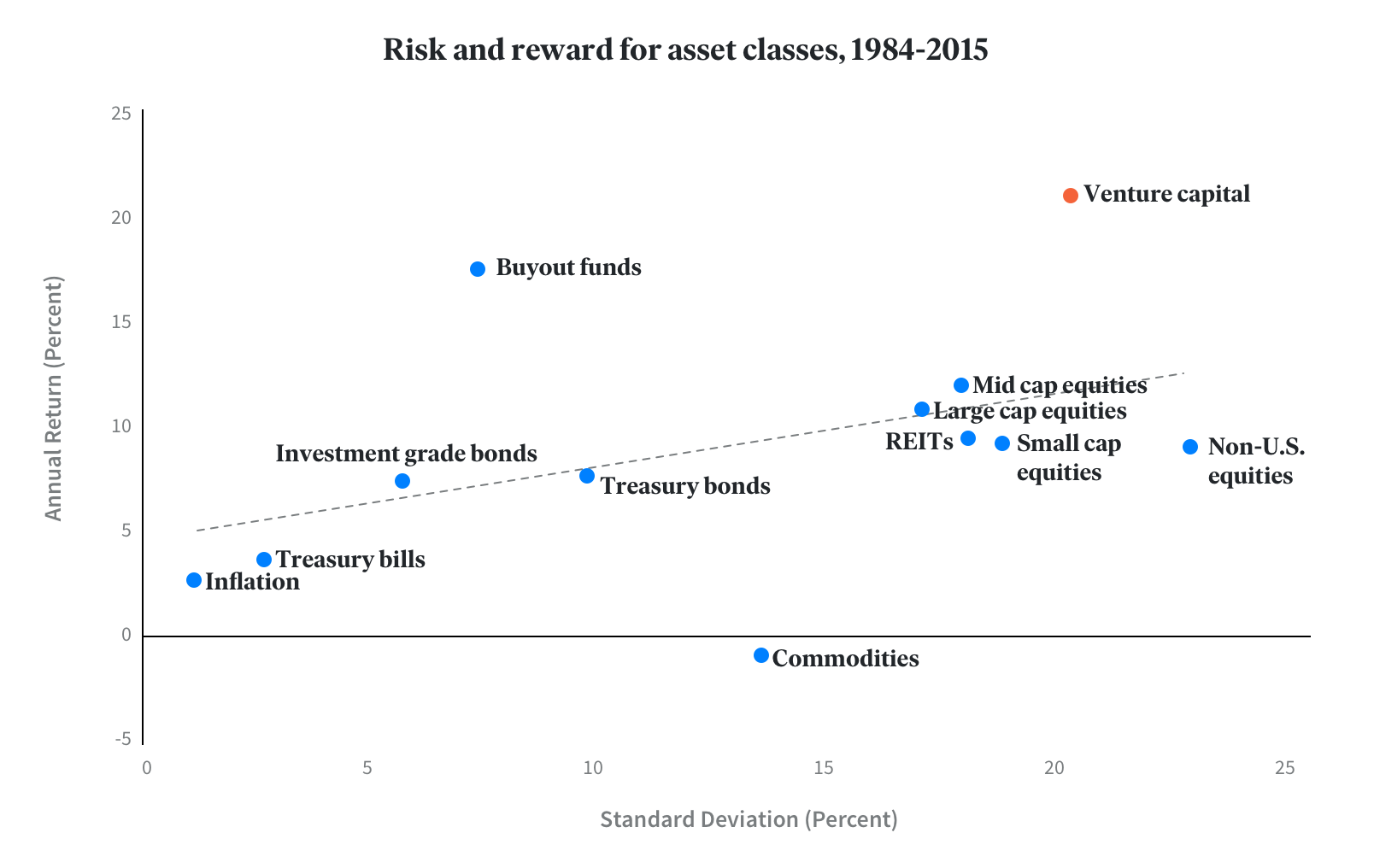 Risk and reward for asset classes, 1984-2015

Annual Return (Percent)

25
20
15
10
5
0
-5

Venture capital
Buyout funds
Mid cap equities
Large cap equities
REITs
Small cap equities
Non-U.S. equities
Investment grade bonds
Treasury bonds
Treasury bills
Inflation
Commodities

0
5
10
15
20
25

Standard Deviation (Percent)